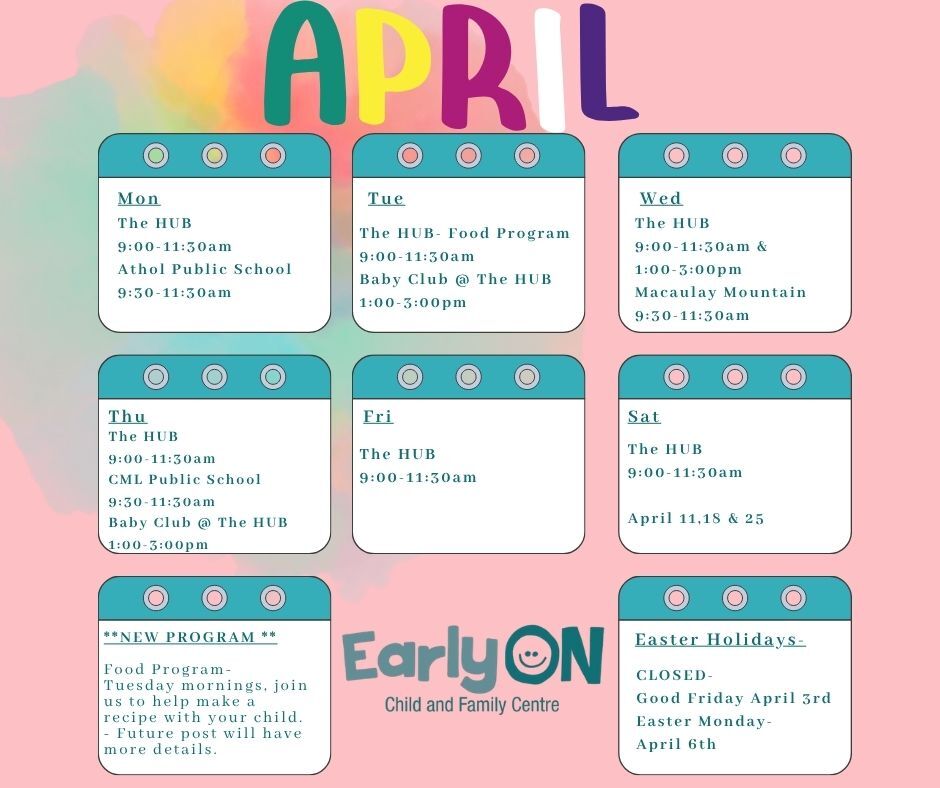 APRIL

Mon
The HUB
9:00-11:30am
Athol Public School
9:30-11:30am

Tue
The HUB- Food Program
9:00-11:30am
Baby Club @ The HUB
1:00-3:00pm

Wed
The HUB
9:00-11:30am &
1:00-3:00pm
Macaulay Mountain
9:30-11:30am

Thu
The HUB
9:00-11:30am
CML Public School
9:30-11:30am
Baby Club @ The HUB
1:00-3:00pm

Fri
The HUB
9:00-11:30am

Sat
The HUB
9:00-11:30am

April 11,18 & 25

**NEW PROGRAM **

Food Program-
Tuesday mornings, join us to help make a recipe with your child.
- Future post will have more details.

EarlyON
Child and Family Centre

Easter Holidays-

CLOSED-
Good Friday April 3rd
Easter Monday-
April 6th